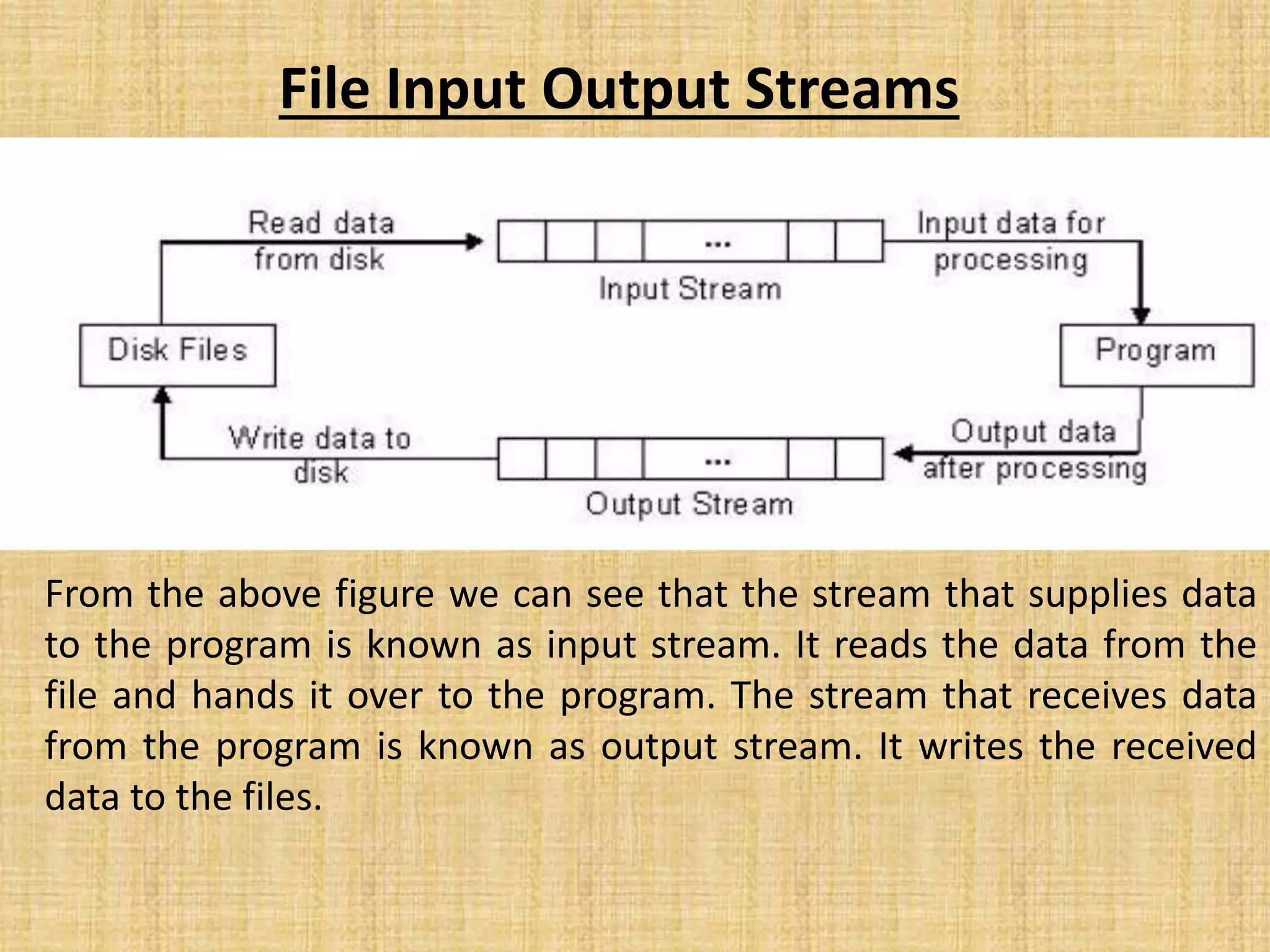 File Input Output Streams

Read data from disk

...

Input Stream

Input data for processing

Disk Files

Program

Write data to disk

...

Output Stream

Output data after processing

From the above figure we can see that the stream that supplies data to the program is known as input stream. It reads the data from the file and hands it over to the program. The stream that receives data from the program is known as output stream. It writes the received data to the files.